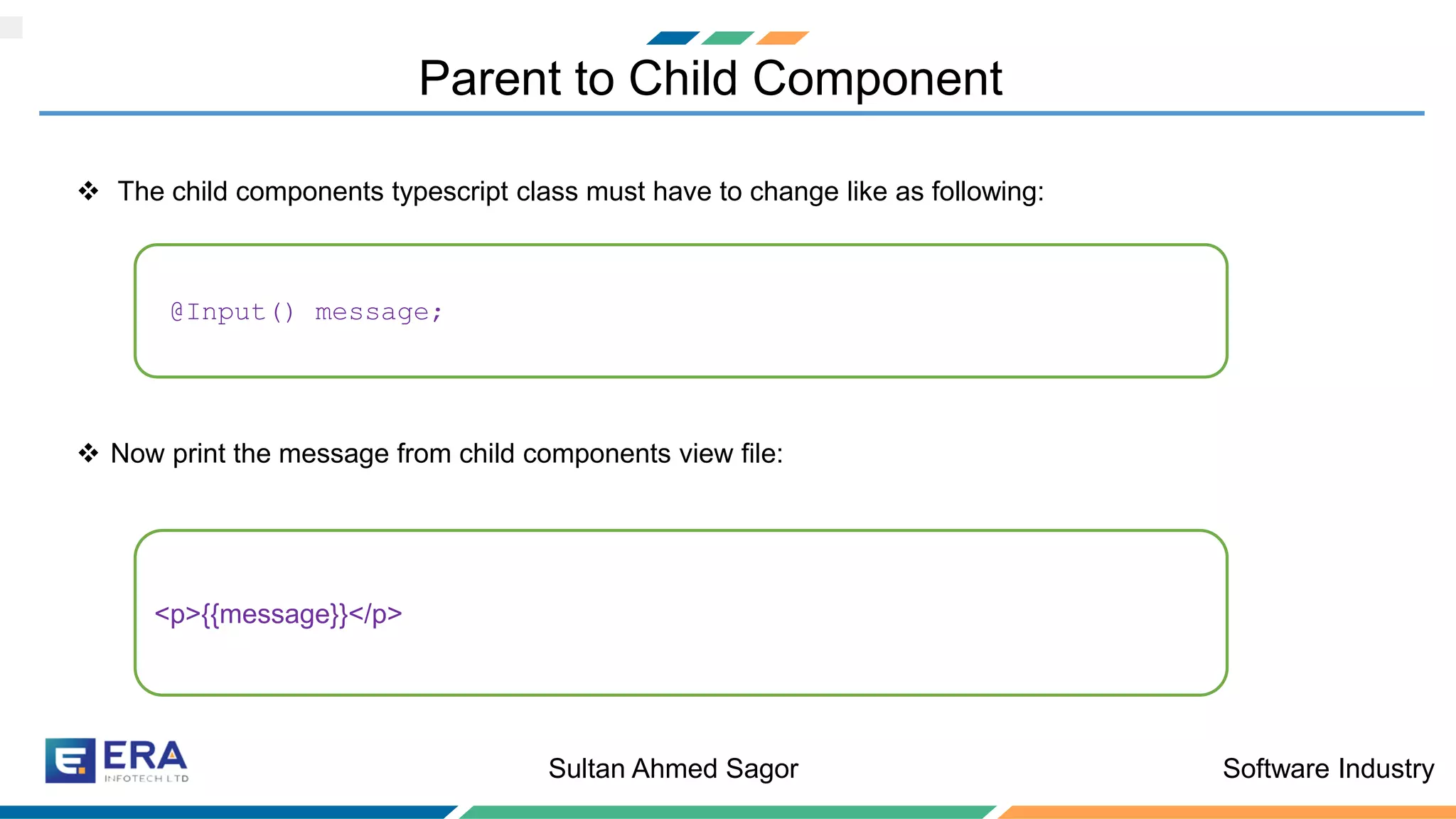 Parent to Child Component

❖ The child components typescript class must have to change like as following:

@Input() message;

❖ Now print the message from child components view file:

<p>{{message}}</p>

ERA INFOTECH LTD

Sultan Ahmed Sagor

Software Industry